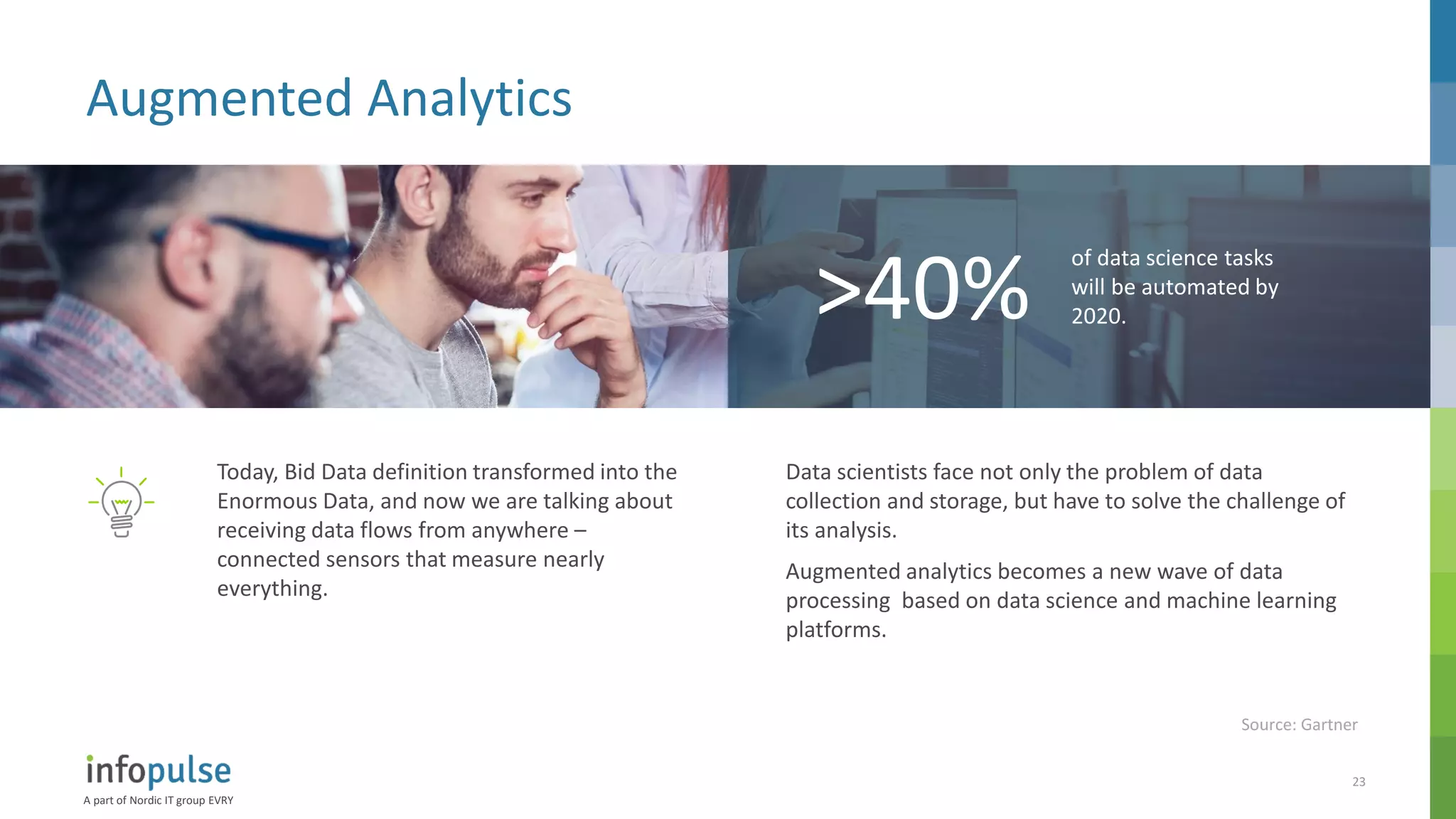 Augmented Analytics

>40%

of data science tasks will be automated by 2020.

Today, Bid Data definition transformed into the Enormous Data, and now we are talking about receiving data flows from anywhere – connected sensors that measure nearly everything.

Data scientists face not only the problem of data collection and storage, but have to solve the challenge of its analysis.

Augmented analytics becomes a new wave of data processing  based on data science and machine learning platforms.

Source: Gartner

infopulse
A part of Nordic IT group EVRY

23